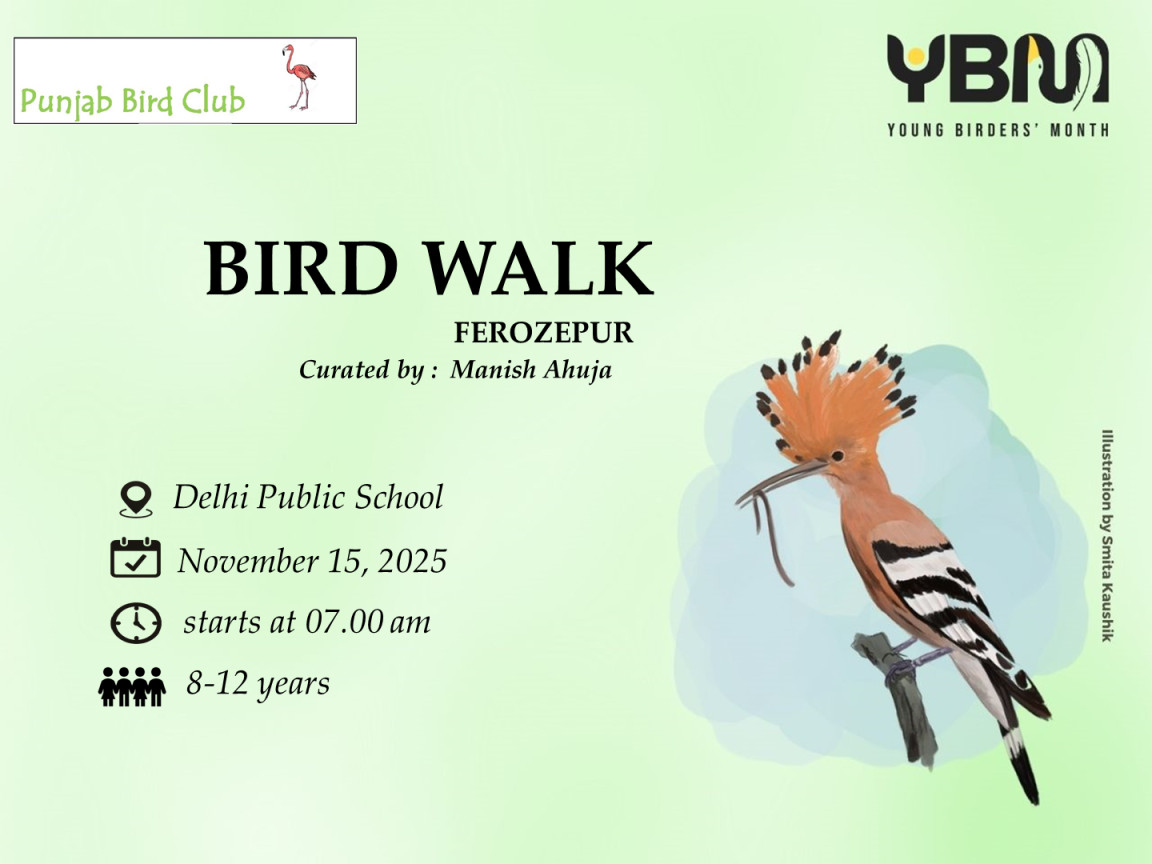 Punjab Bird Club

YBM
YOUNG BIRDERS' MONTH

BIRD WALK
FEROZEPUR
Curated by : Manish Ahuja

Delhi Public School
November 15, 2025
starts at 07.00 am
8-12 years

Illustration by Smita Kaushik